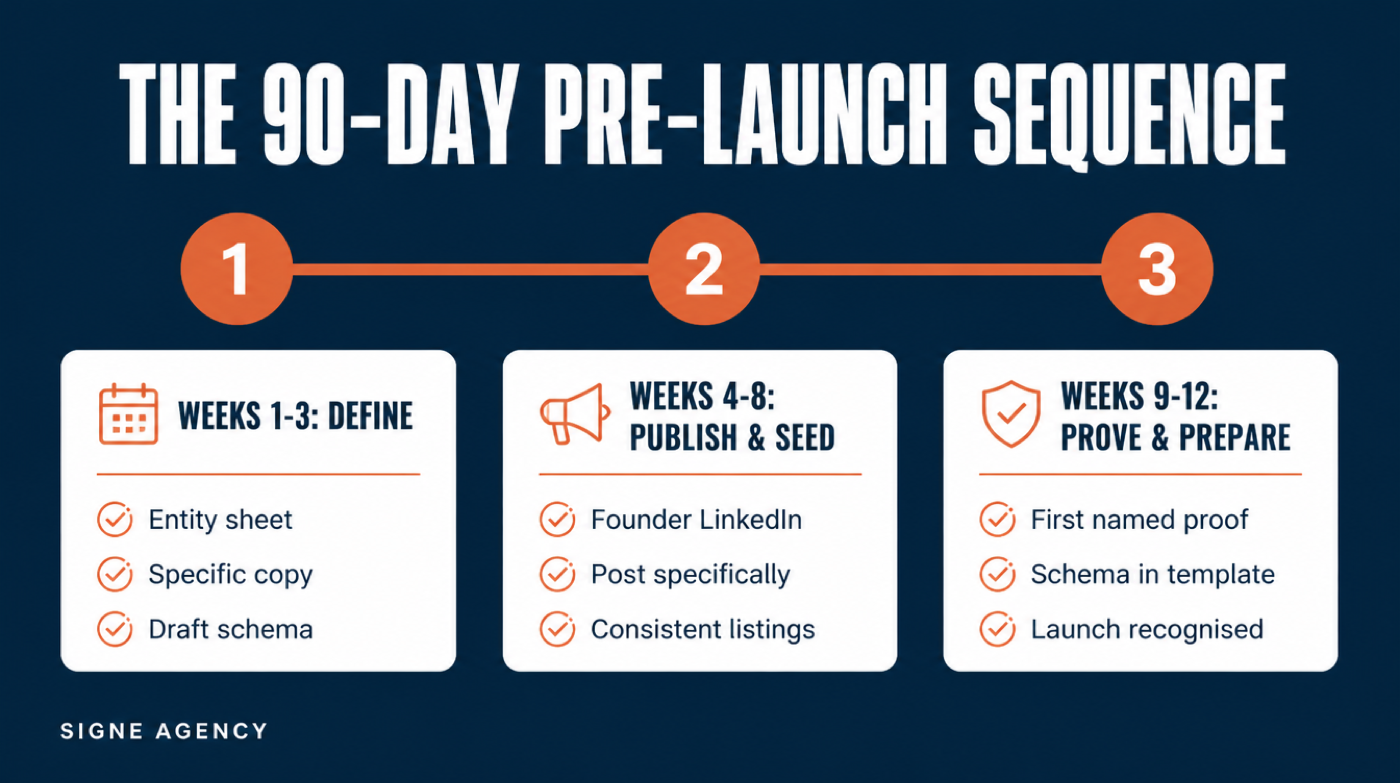 THE 90-DAY PRE-LAUNCH SEQUENCE

1

2

3

WEEKS 1-3: DEFINE

Entity sheet
Specific copy
Draft schema

WEEKS 4-8: PUBLISH & SEED

Founder LinkedIn
Post specifically
Consistent listings

WEEKS 9-12: PROVE & PREPARE

First named proof
Schema in template
Launch recognised

SIGNE AGENCY